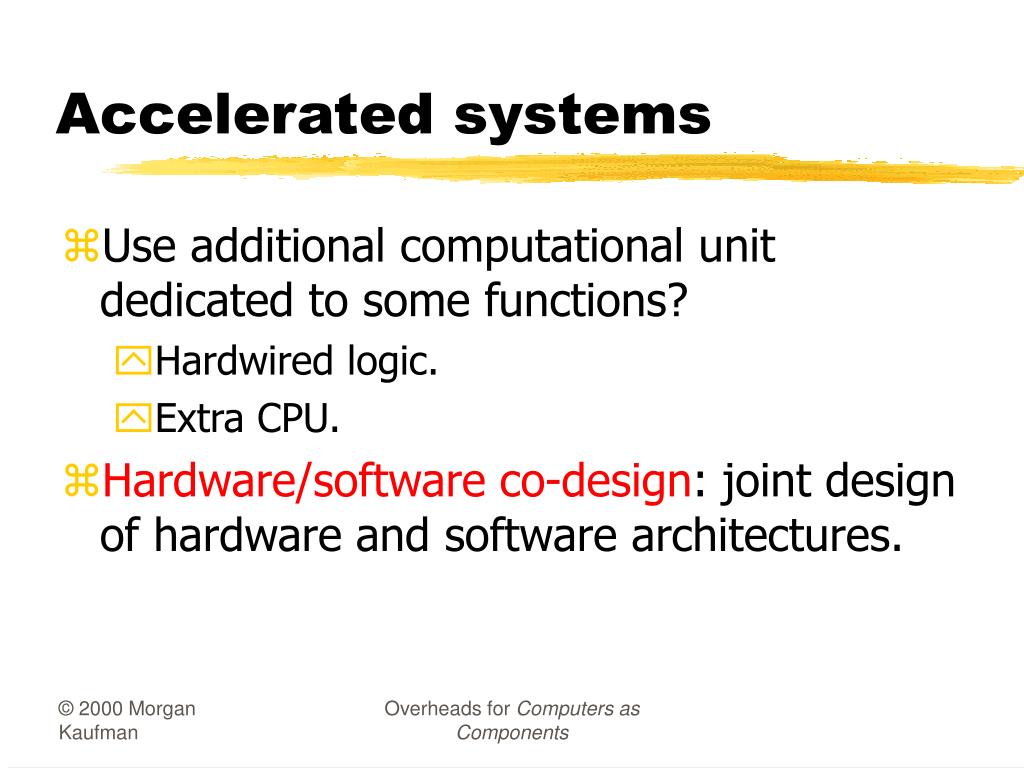 Accelerated systems

⌘Use additional computational unit dedicated to some functions?

Hardwired logic.

Extra CPU.

⌘Hardware/software co-design: joint design of hardware and software architectures.

© 2000 Morgan Kaufman

Overheads for Computers as Components